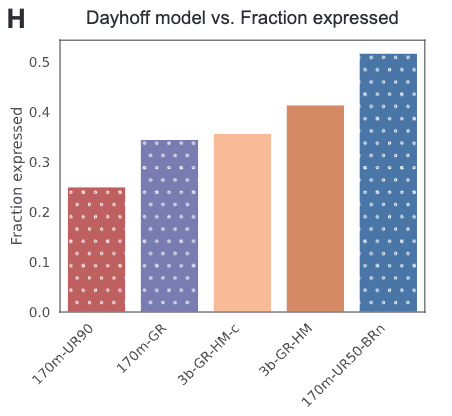 H

Dayhoff model vs. Fraction expressed

Fraction expressed

0.5
0.4
0.3
0.2
0.1
0.0

170m-UR90
170m-GR
3b-GR-HM-c
3b-GR-HM
170m-UR50-BRn